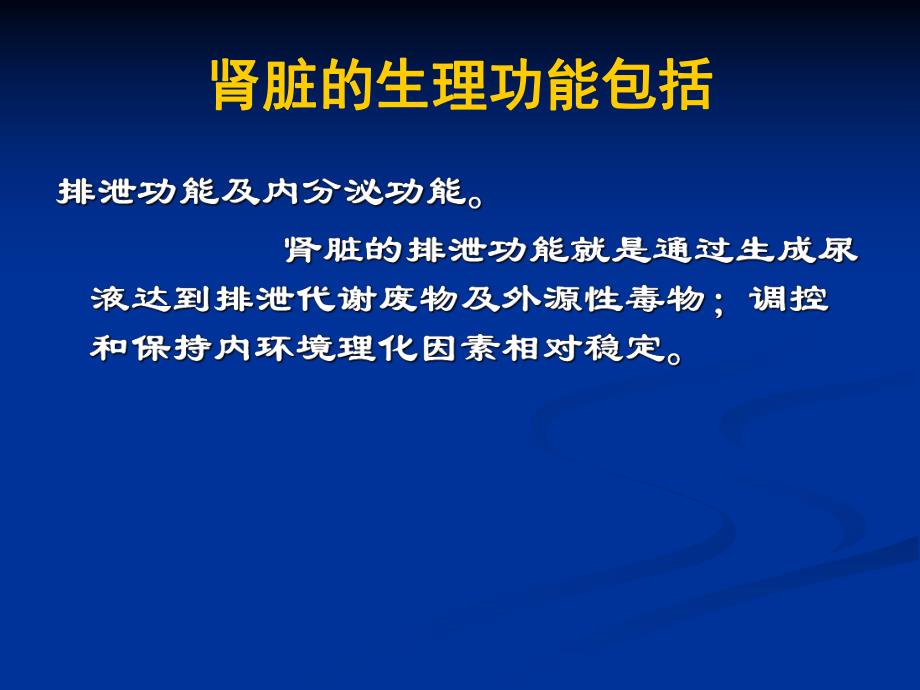 肾脏的生理功能包括

排泄功能及内分泌功能。

肾脏的排泄功能就是通过生成尿液达到排泄代谢废物及外源性毒物；调控和保持内环境理化因素相对稳定。